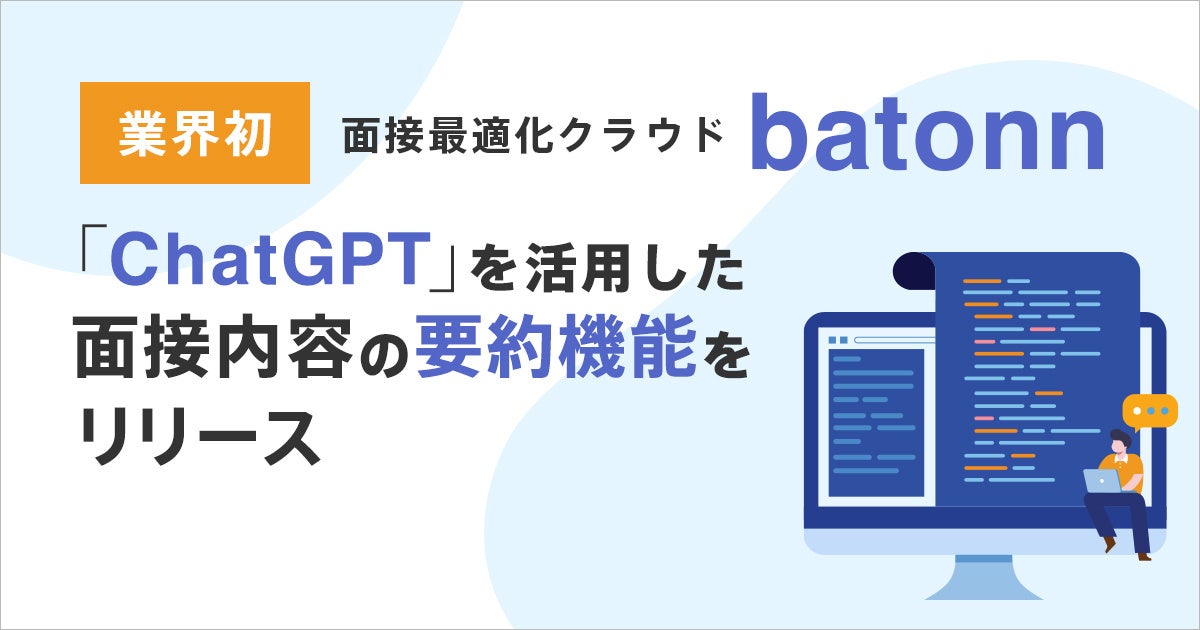 業界初 面接最適化クラウド batonn

「ChatGPT」を活用した面接内容の要約機能をリリース